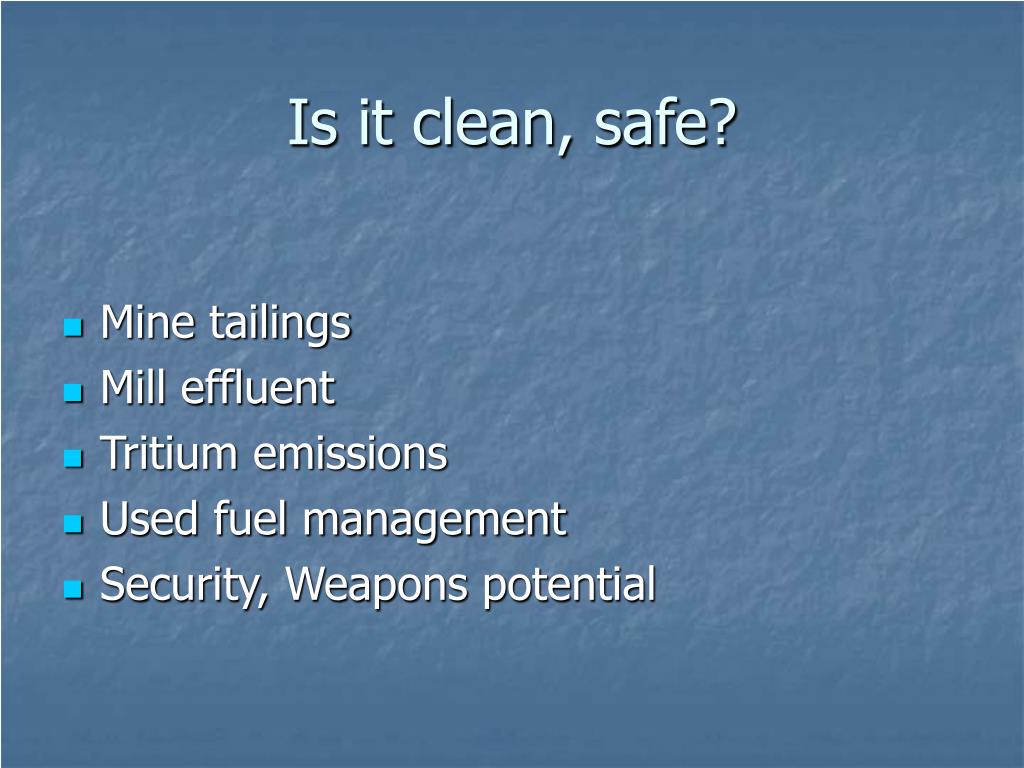 Is it clean, safe?

- Mine tailings
- Mill effluent
- Tritium emissions
- Used fuel management
- Security, Weapons potential